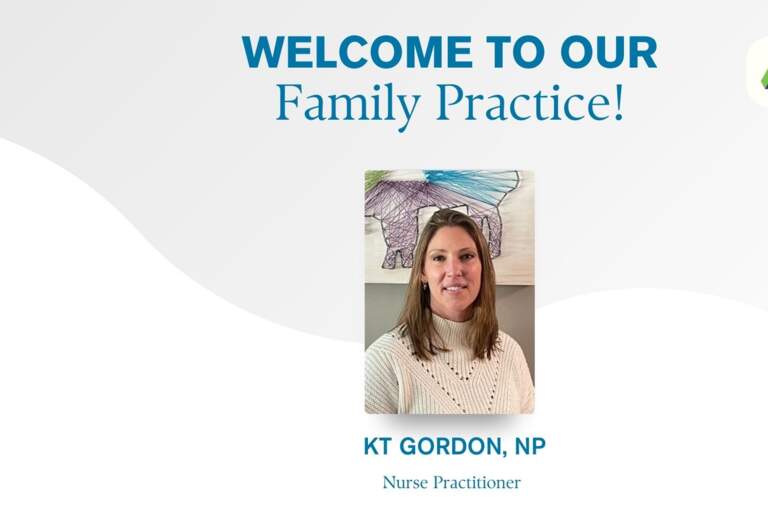 WELCOME TO OUR
Family Practice!

KT GORDON, NP

Nurse Practitioner